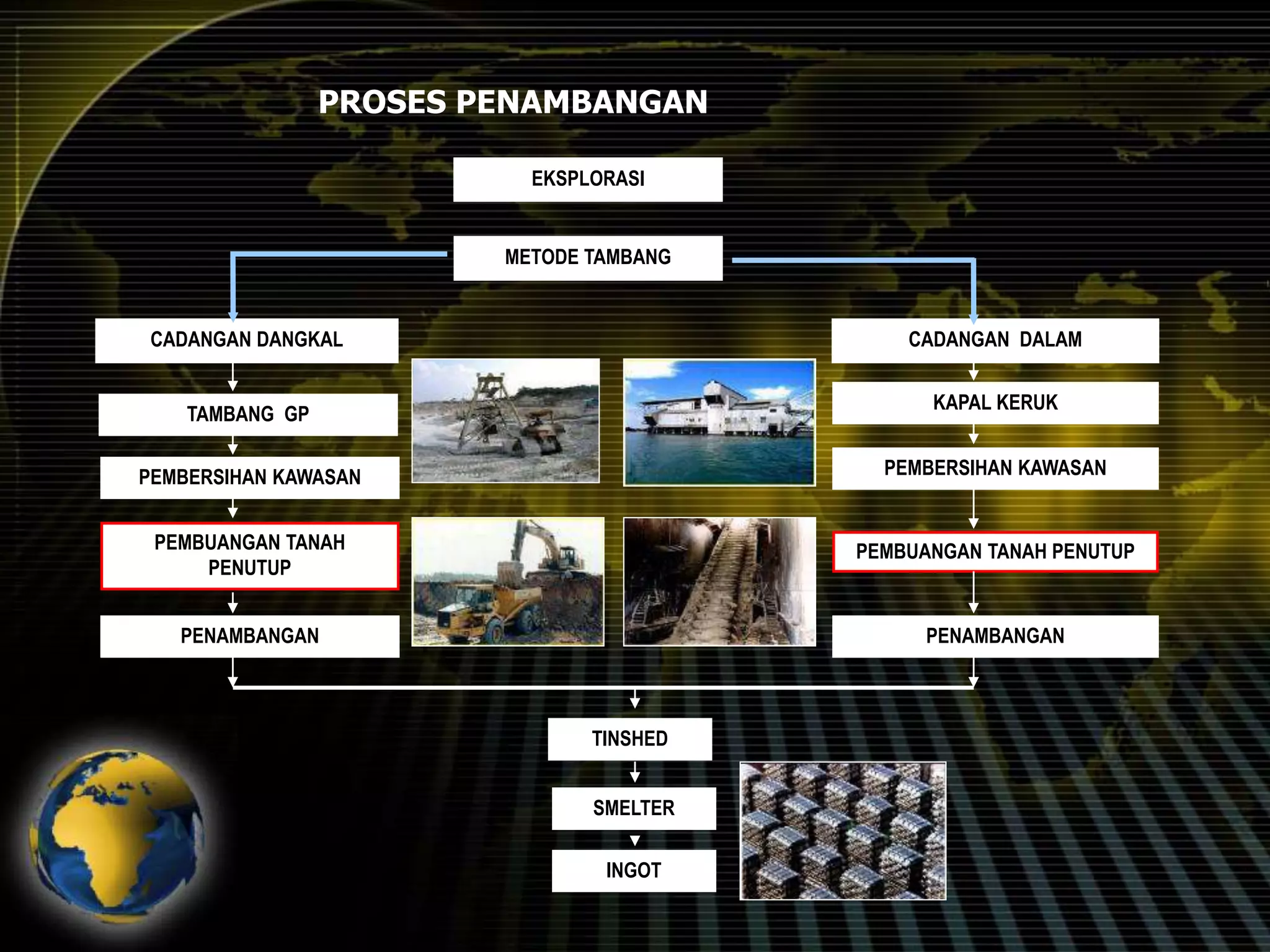 PROSES PENAMBANGAN

EKSPLORASI

METODE TAMBANG

CADANGAN DANGKAL

TAMBANG GP

PEMBERSIHAN KAWASAN

PEMBUANGAN TANAH PENUTUP

PENAMBANGAN

CADANGAN DALAM

KAPAL KERUK

PEMBERSIHAN KAWASAN

PEMBUANGAN TANAH PENUTUP

PENAMBANGAN

TINSHED

SMELTER

INGOT